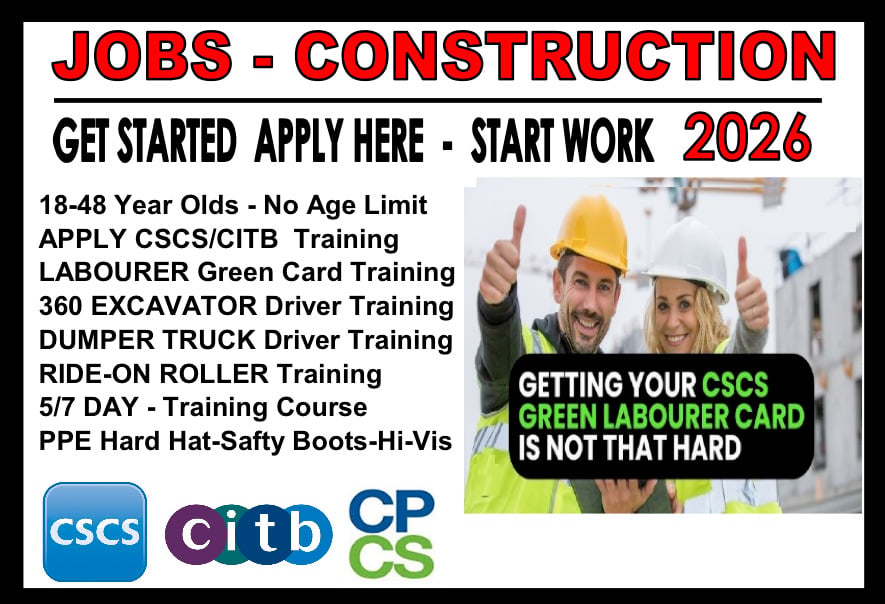 JOBS - CONSTRUCTION

GET STARTED APPLY HERE - START WORK 2026

18-48 Year Olds - No Age Limit
APPLY CSCS/CITB Training
LABOURER Green Card Training
360 EXCAVATOR Driver Training
DUMPER TRUCK Driver Training
RIDE-ON ROLLER Training
5/7 DAY - Training Course
PPE Hard Hat-Safty Boots-Hi-Vis

GETTING YOUR CSCS GREEN LABOURER CARD IS NOT THAT HARD

CSCS

citb

CP CS